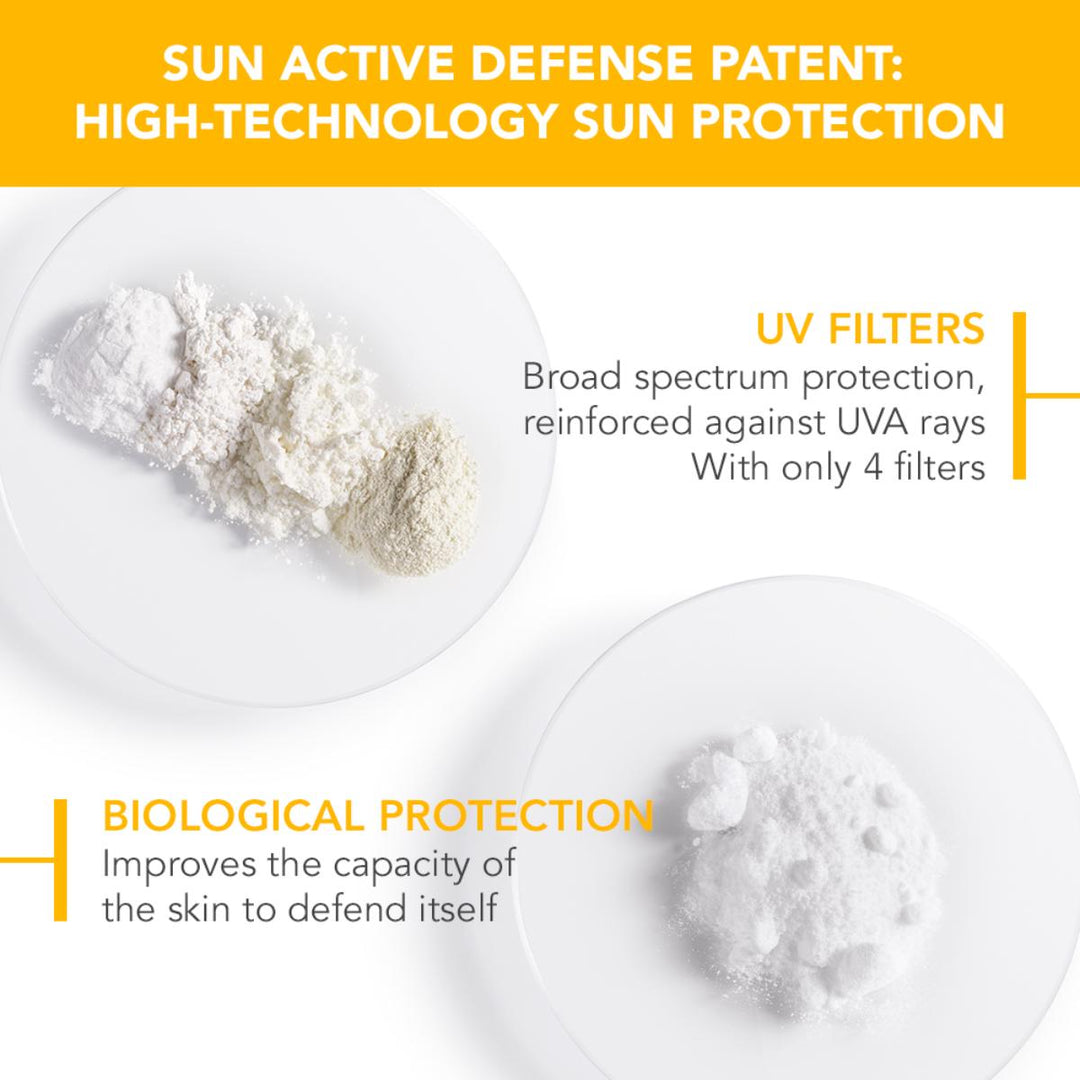 SUN ACTIVE DEFENSE PATENT:
HIGH-TECHNOLOGY SUN PROTECTION

UV FILTERS
Broad spectrum protection, reinforced against UVA rays
With only 4 filters

BIOLOGICAL PROTECTION
Improves the capacity of the skin to defend itself